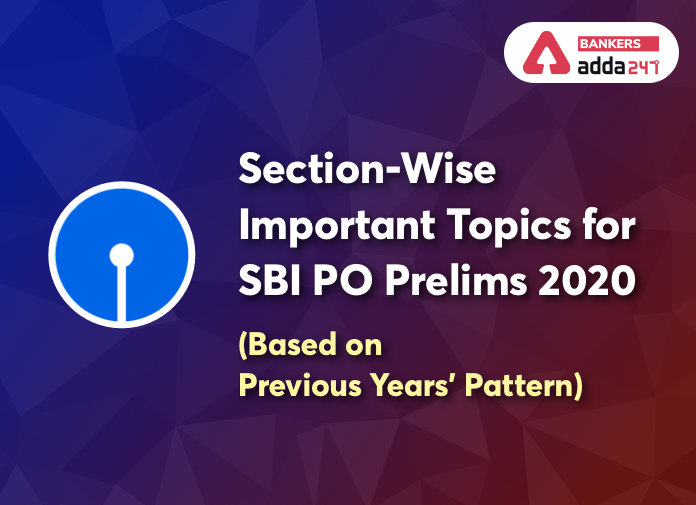 BANKERS
adda247

Section-Wise Important Topics for SBI PO Prelims 2020

(Based on Previous Years' Pattern)